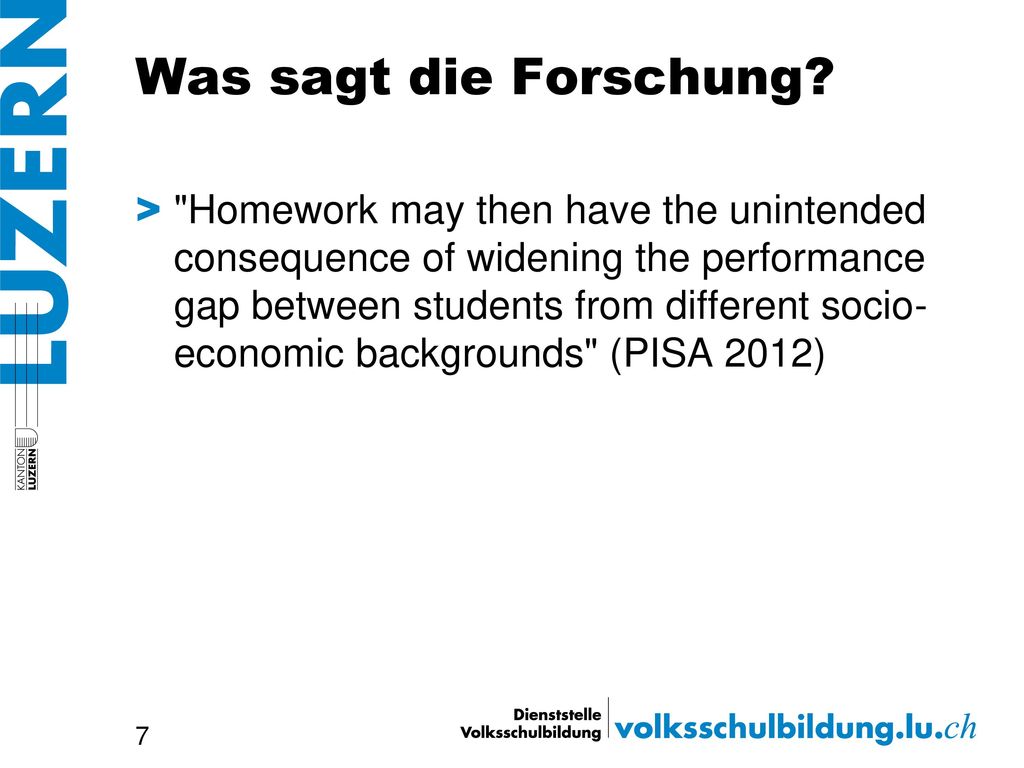 LUZERN

KANTON LUZERN

Was sagt die Forschung?

> "Homework may then have the unintended consequence of widening the performance gap between students from different socio-economic backgrounds" (PISA 2012)

7

Dienststelle Volksschulbildung volksschulbildung.lu.ch